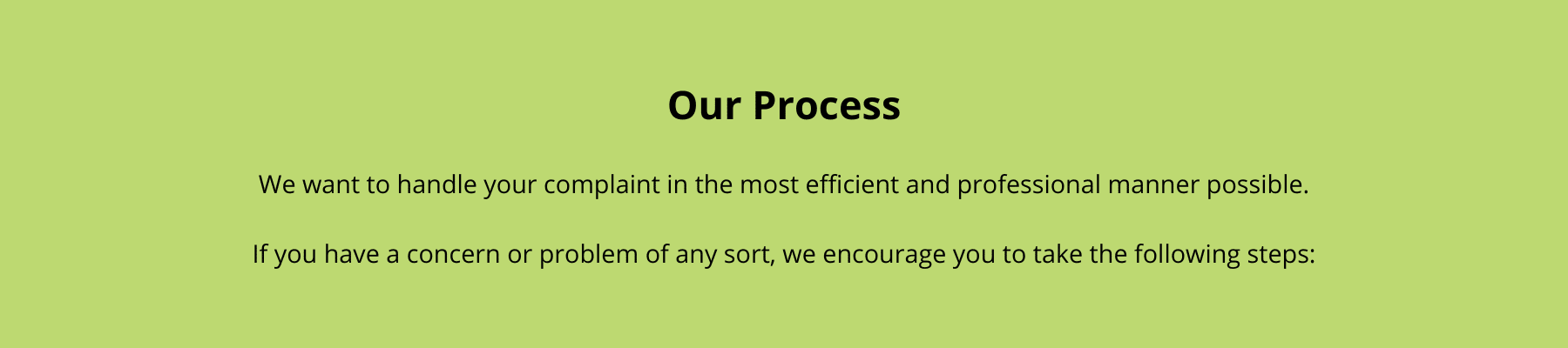 Our Process

We want to handle your complaint in the most efficient and professional manner possible.

If you have a concern or problem of any sort, we encourage you to take the following steps: